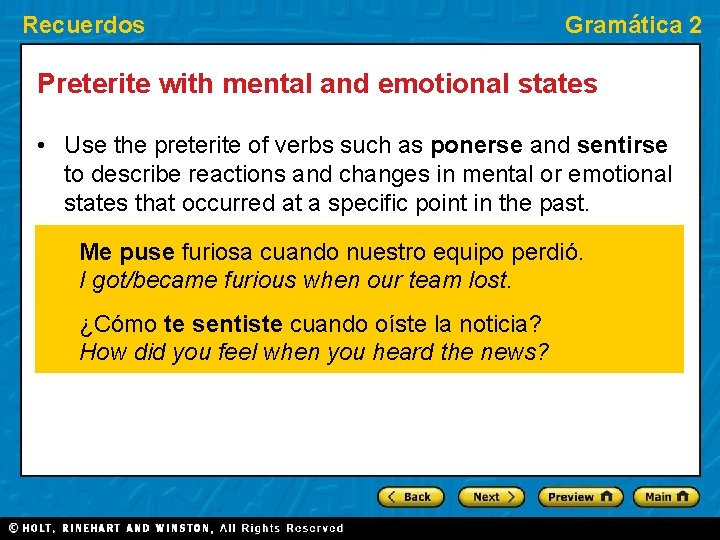 Recuerdos

Gramática 2

Preterite with mental and emotional states

• Use the preterite of verbs such as ponerse and sentirse to describe reactions and changes in mental or emotional states that occurred at a specific point in the past.

Me puse furiosa cuando nuestro equipo perdió.
I got/became furious when our team lost.

¿Cómo te sentiste cuando oíste la noticia?
How did you feel when you heard the news?

Back Next Preview Main

© HOLT, RINEHART AND WINSTON, All Rights Reserved